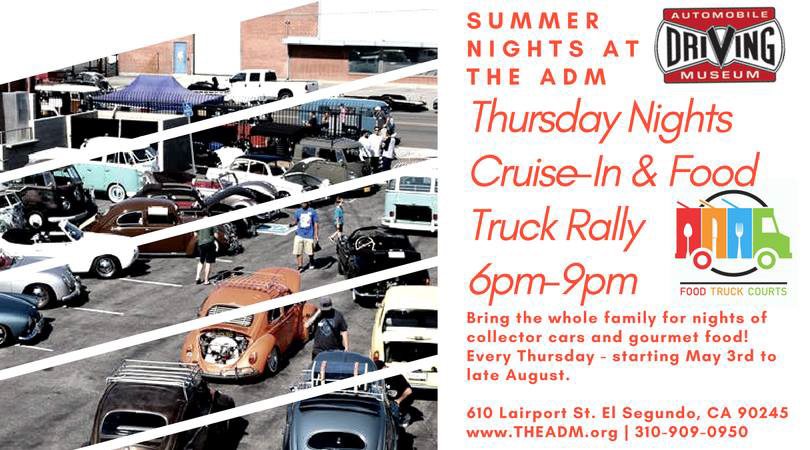 SUMMER NIGHTS AT THE ADM

AUTOMOBILE DRIVING MUSEUM

Thursday Nights Cruise-In & Food Truck Rally 6pm-9pm

FOOD TRUCK COURTS

Bring the whole family for nights of collector cars and gourmet food! Every Thursday - starting May 3rd to late August.

610 Lairport St. El Segundo, CA 90245
www.THEADM.org | 310-909-0950